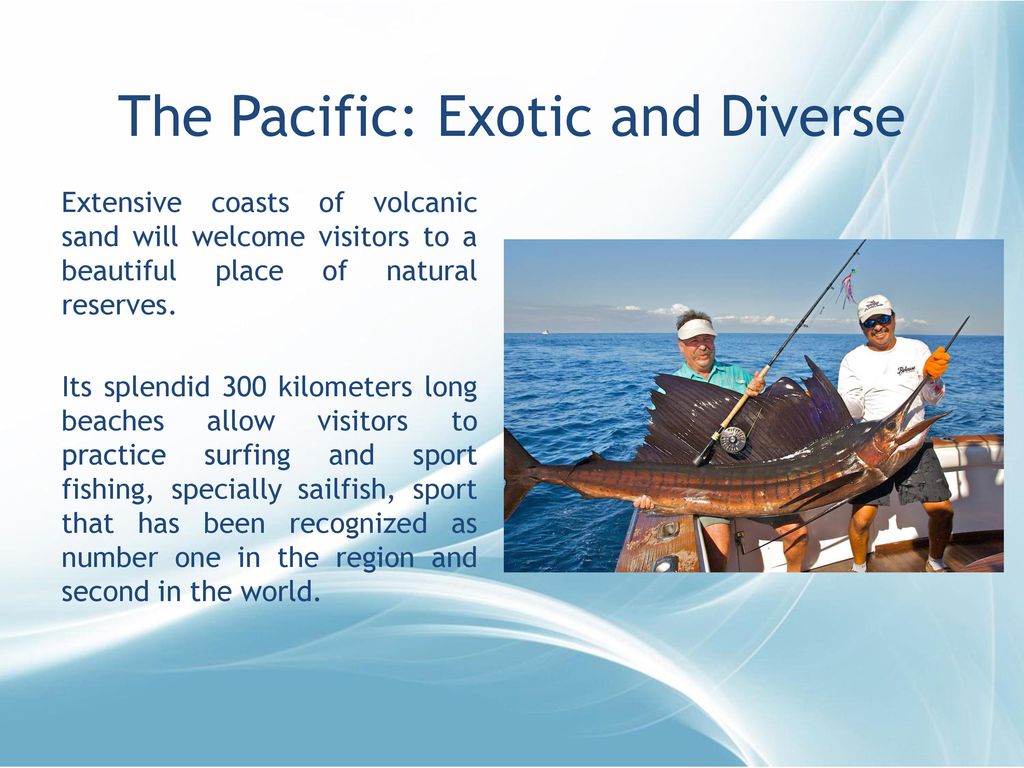 The Pacific: Exotic and Diverse

Extensive coasts of volcanic sand will welcome visitors to a beautiful place of natural reserves.

Its splendid 300 kilometers long beaches allow visitors to practice surfing and sport fishing, specially sailfish, sport that has been recognized as number one in the region and second in the world.